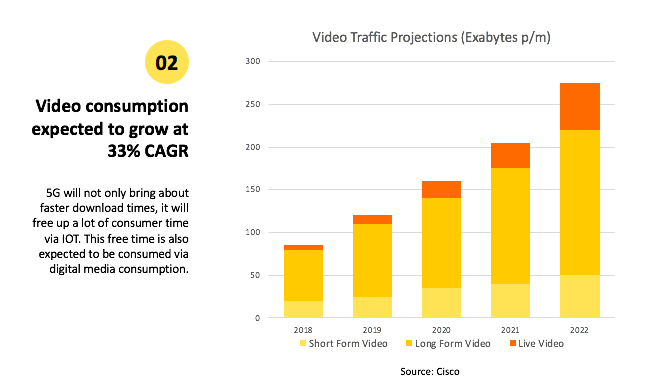 02

Video consumption expected to grow at 33% CAGR

5G will not only bring about faster download times, it will free up a lot of consumer time via IOT. This free time is also expected to be consumed via digital media consumption.

Video Traffic Projections (Exabytes p/m)

300
250
200
150
100
50
0

2018
2019
2020
2021
2022

Short Form Video
Long Form Video
Live Video

Source: Cisco